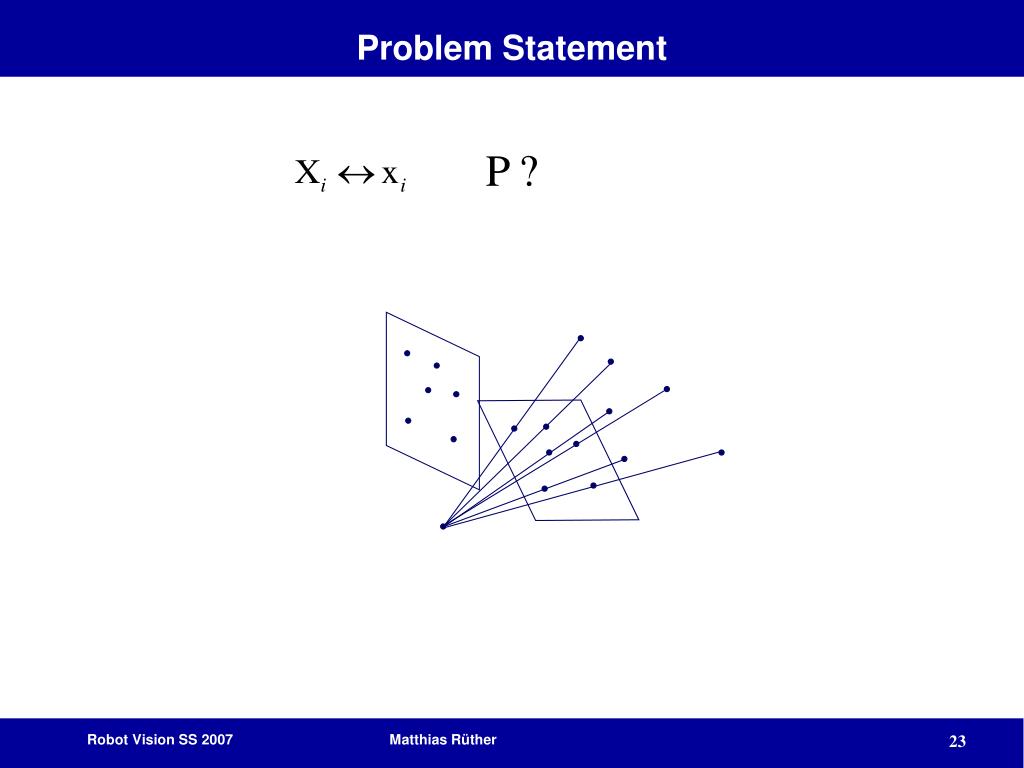 Problem Statement

$X_i \leftrightarrow x_i$ P ?

Robot Vision SS 2007 Matthias Rüther 23